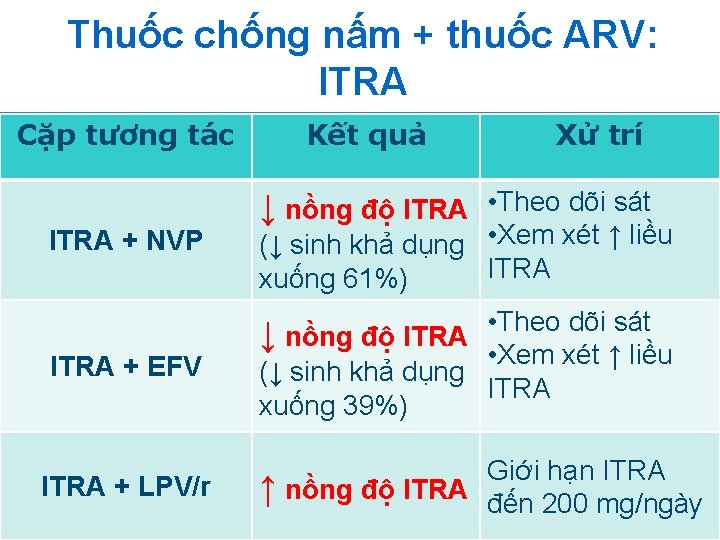 Thuốc chống nấm + thuốc ARV: ITRA

| Cặp tương tác | Kết quả | Xử trí |
|---|---|---|
| ITRA + NVP | ↓ nồng độ ITRA (↓ sinh khả dụng xuống 61%) | •Theo dõi sát •Xem xét ↑ liều ITRA |
| ITRA + EFV | ↓ nồng độ ITRA (↓ sinh khả dụng xuống 39%) | •Theo dõi sát •Xem xét ↑ liều ITRA |
| ITRA + LPV/r | ↑ nồng độ ITRA | Giới hạn ITRA đến 200 mg/ngày |